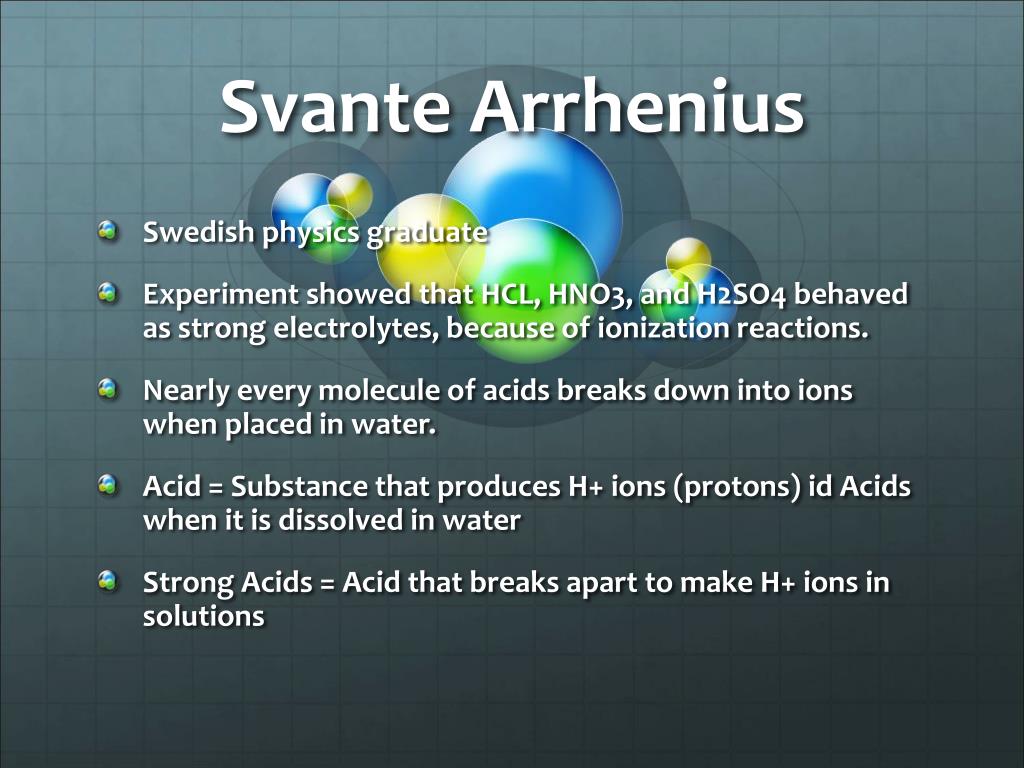 Svante Arrhenius

Swedish physics graduate

Experiment showed that HCL, HNO3, and H2SO4 behaved as strong electrolytes, because of ionization reactions.

Nearly every molecule of acids breaks down into ions when placed in water.

Acid = Substance that produces H+ ions (protons) id Acids when it is dissolved in water

Strong Acids = Acid that breaks apart to make H+ ions in solutions